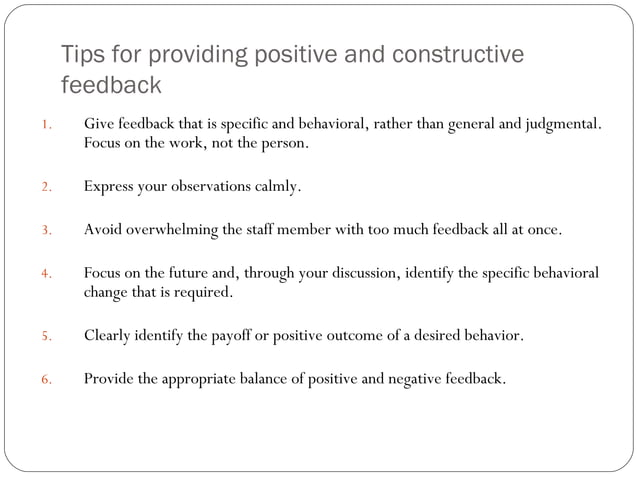 Tips for providing positive and constructive feedback

1. Give feedback that is specific and behavioral, rather than general and judgmental. Focus on the work, not the person.

2. Express your observations calmly.

3. Avoid overwhelming the staff member with too much feedback all at once.

4. Focus on the future and, through your discussion, identify the specific behavioral change that is required.

5. Clearly identify the payoff or positive outcome of a desired behavior.

6. Provide the appropriate balance of positive and negative feedback.